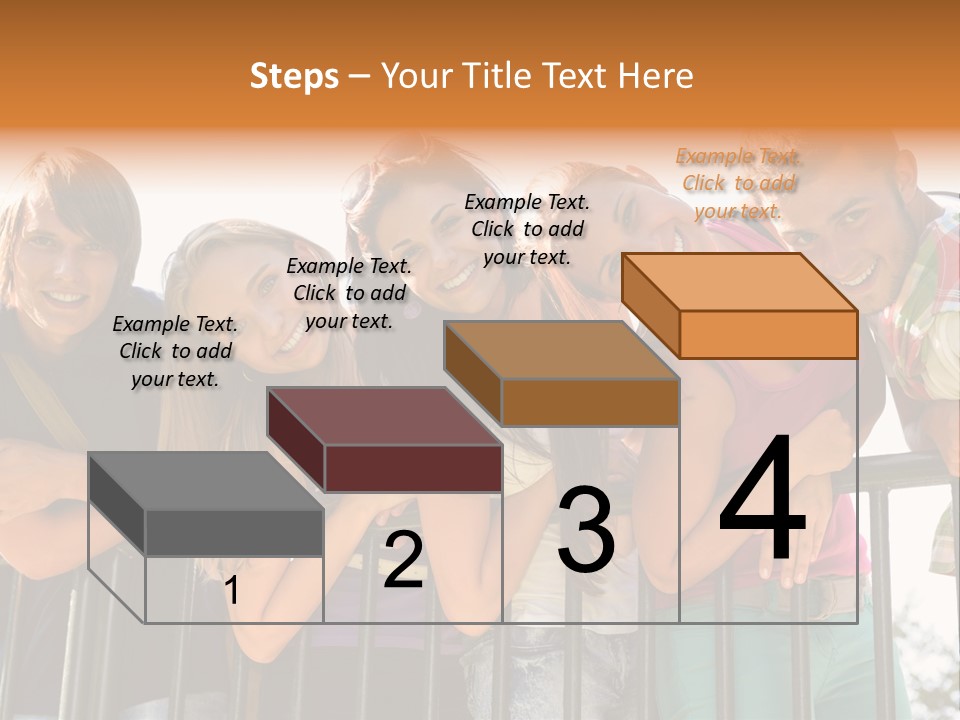 Steps – Your Title Text Here

Example Text. Click to add your text.

Example Text. Click to add your text.

Example Text. Click to add your text.

Example Text. Click to add your text.

1

2

3

4